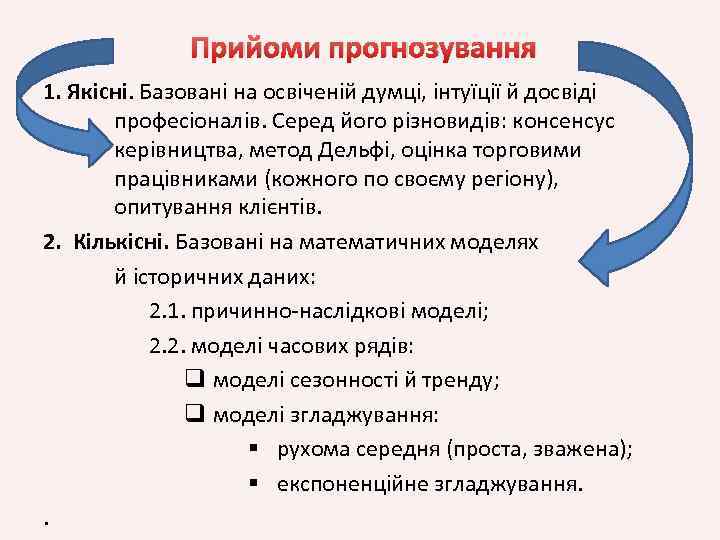 Прийоми прогнозування

1. Якісні. Базовані на освіченій думці, інтуїції й досвіді професіоналів. Серед його різновидів: консенсус керівництва, метод Дельфі, оцінка торговими працівниками (кожного по своєму регіону), опитування клієнтів.

2. Кількісні. Базовані на математичних моделях й історичних даних:

2.1. причинно-наслідкові моделі;

2.2. моделі часових рядів:

❑ моделі сезонності й тренду;

❑ моделі згладжування:

▪ рухома середня (проста, зважена);

▪ експоненційне згладжування.

.